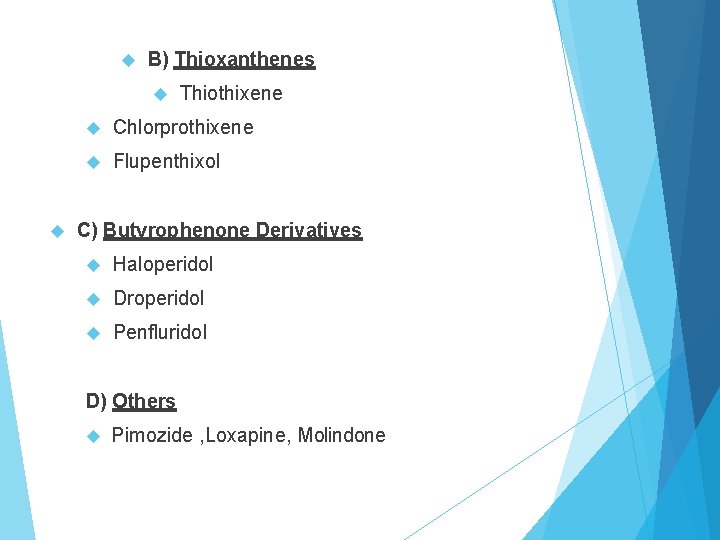 B) Thioxanthenes

Thiothixene

Chlorprothixene

Flupenthixol

C) Butyrophenone Derivatives

Haloperidol

Droperidol

Penfluridol

D) Others

Pimozide ,Loxapine, Molindone